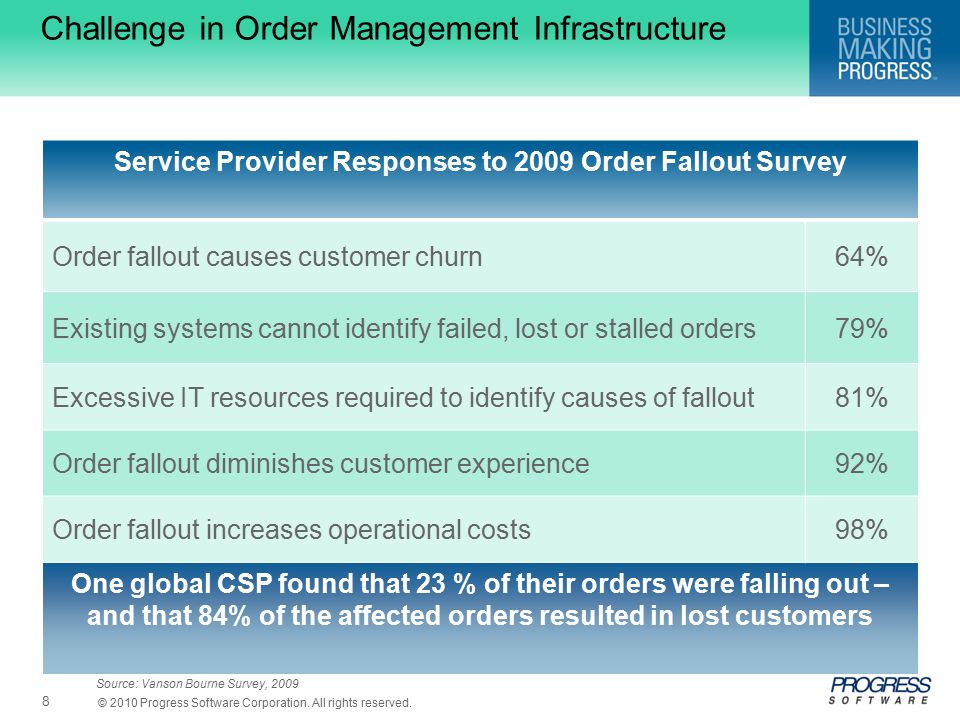 Challenge in Order Management Infrastructure

BUSINESS MAKING PROGRESS™

| Service Provider Responses to 2009 Order Fallout Survey | |
|---|---|
| Order fallout causes customer churn | 64% |
| Existing systems cannot identify failed, lost or stalled orders | 79% |
| Excessive IT resources required to identify causes of fallout | 81% |
| Order fallout diminishes customer experience | 92% |
| Order fallout increases operational costs | 98% |

One global CSP found that 23 % of their orders were falling out – and that 84% of the affected orders resulted in lost customers

Source: Vanson Bourne Survey, 2009

8

© 2010 Progress Software Corporation. All rights reserved.

PROGRESS SOFTWARE